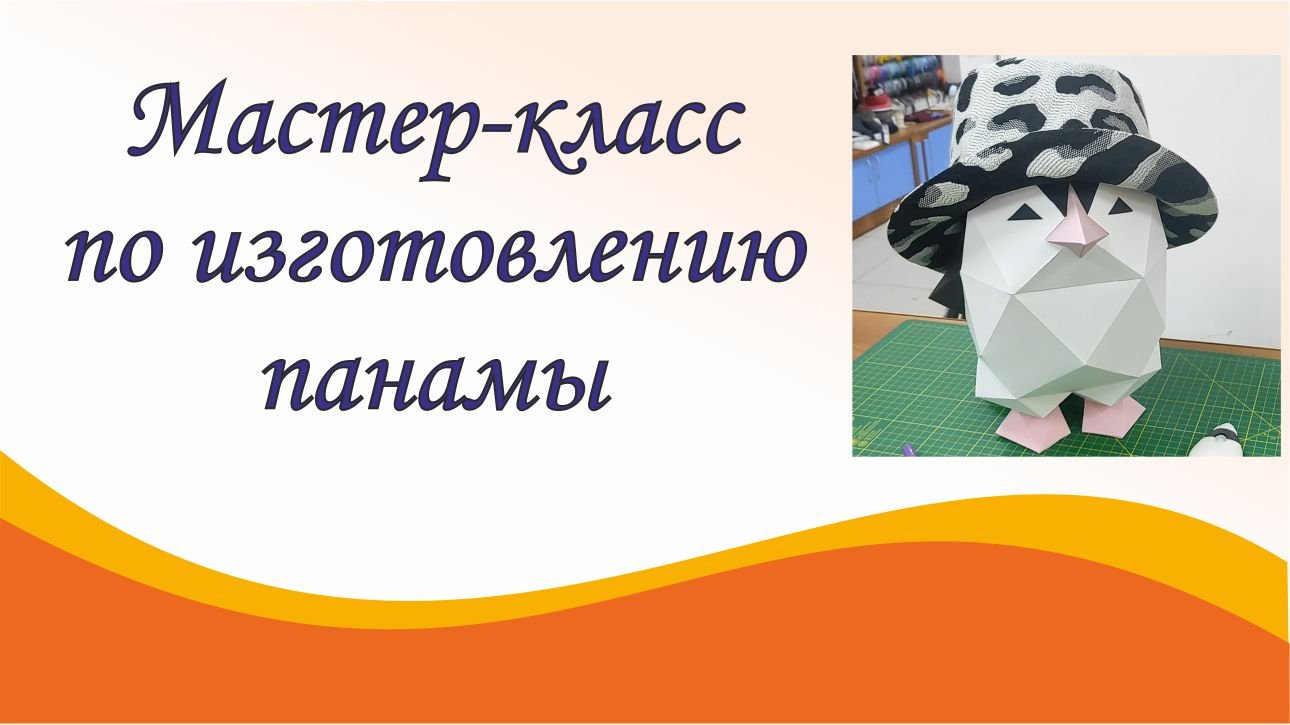 Мастер-класс по изготовлению панамы